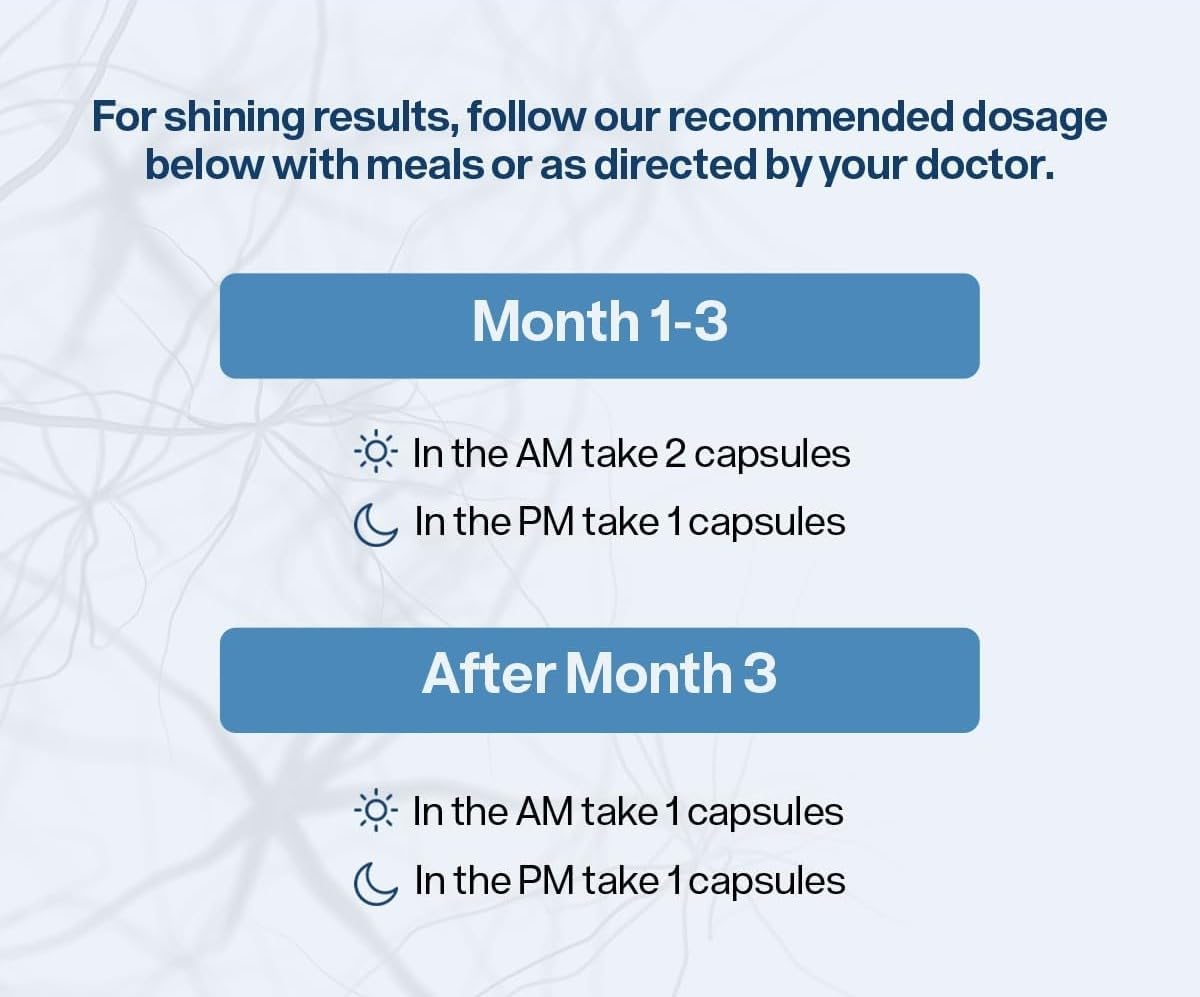 For shining results, follow our recommended dosage below with meals or as directed by your doctor.

Month 1-3

In the AM take 2 capsules

In the PM take 1 capsules

After Month 3

In the AM take 1 capsules

In the PM take 1 capsules